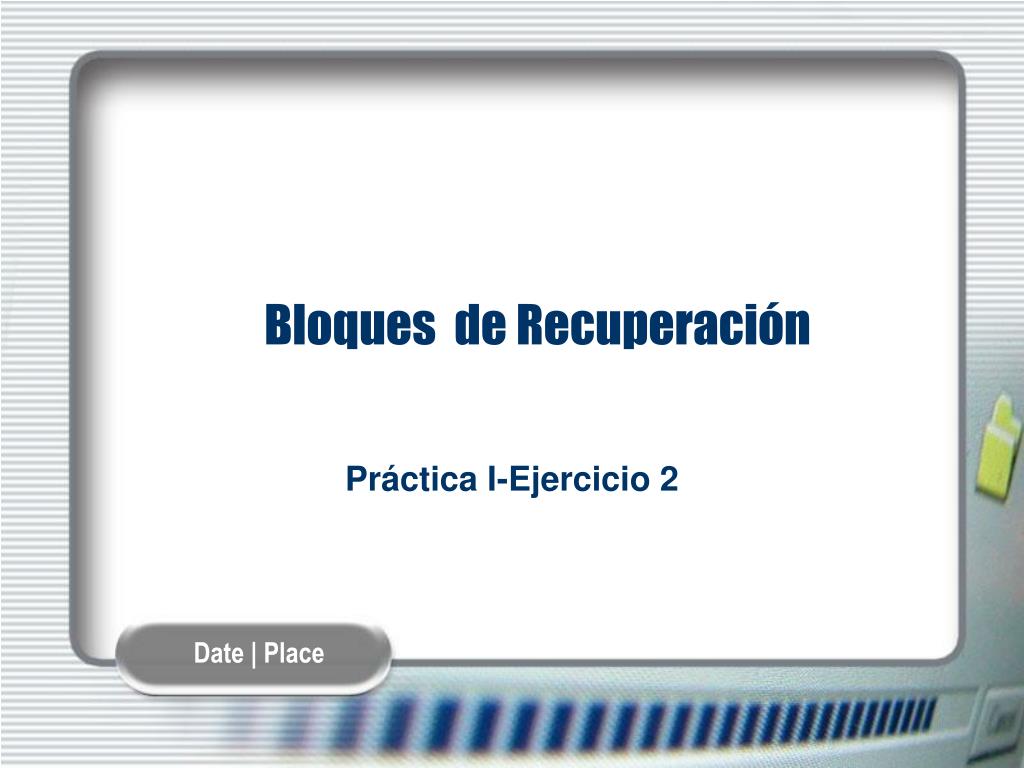 Bloques de Recuperación

Práctica I-Ejercicio 2

Date | Place